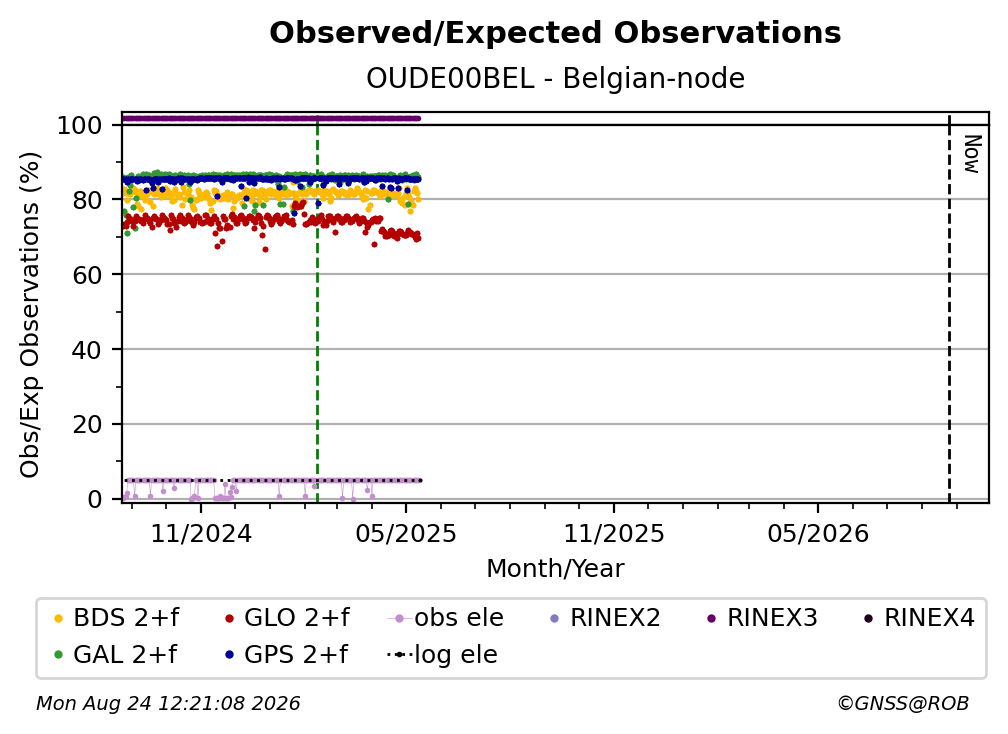 Observed/Expected Observations

OUDE00BEL - Belgian-node

Obs/Exp Observations (%)

100
80
60
40
20
0

Now

11/2024
05/2025
11/2025
05/2026

Month/Year

BDS 2+f
GLO 2+f
obs ele
RINEX2
RINEX3
RINEX4
GAL 2+f
GPS 2+f
log ele

Mon Aug 24 12:21:08 2026

©GNSS@ROB